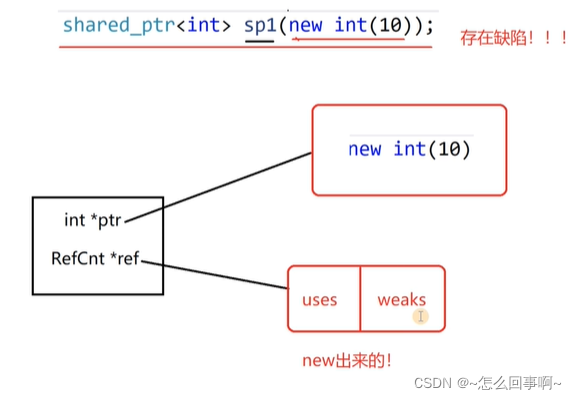 shared_ptr<int> sp1(new int(10));

存在缺陷！！！

new int(10)

int *ptr

RefCnt *ref

uses

weaks

new出来的！

CSDN @~怎么回事啊~